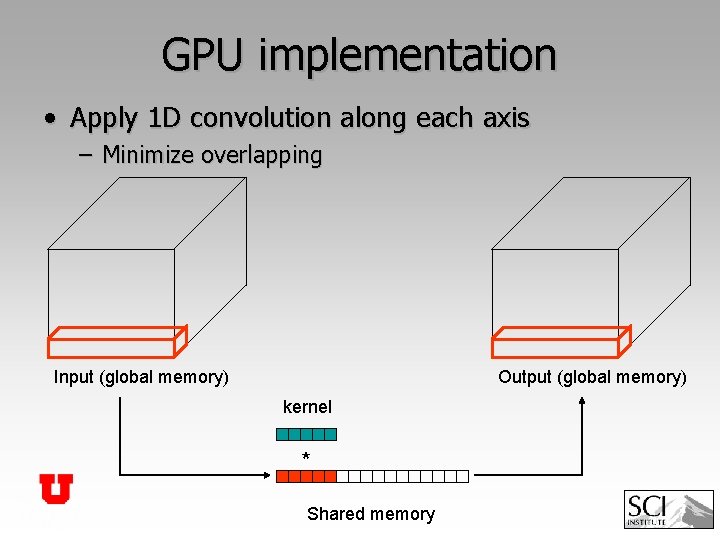 GPU implementation

• Apply 1D convolution along each axis
– Minimize overlapping

Input (global memory)

Output (global memory)

kernel

*

Shared memory

U

SCI INSTITUTE